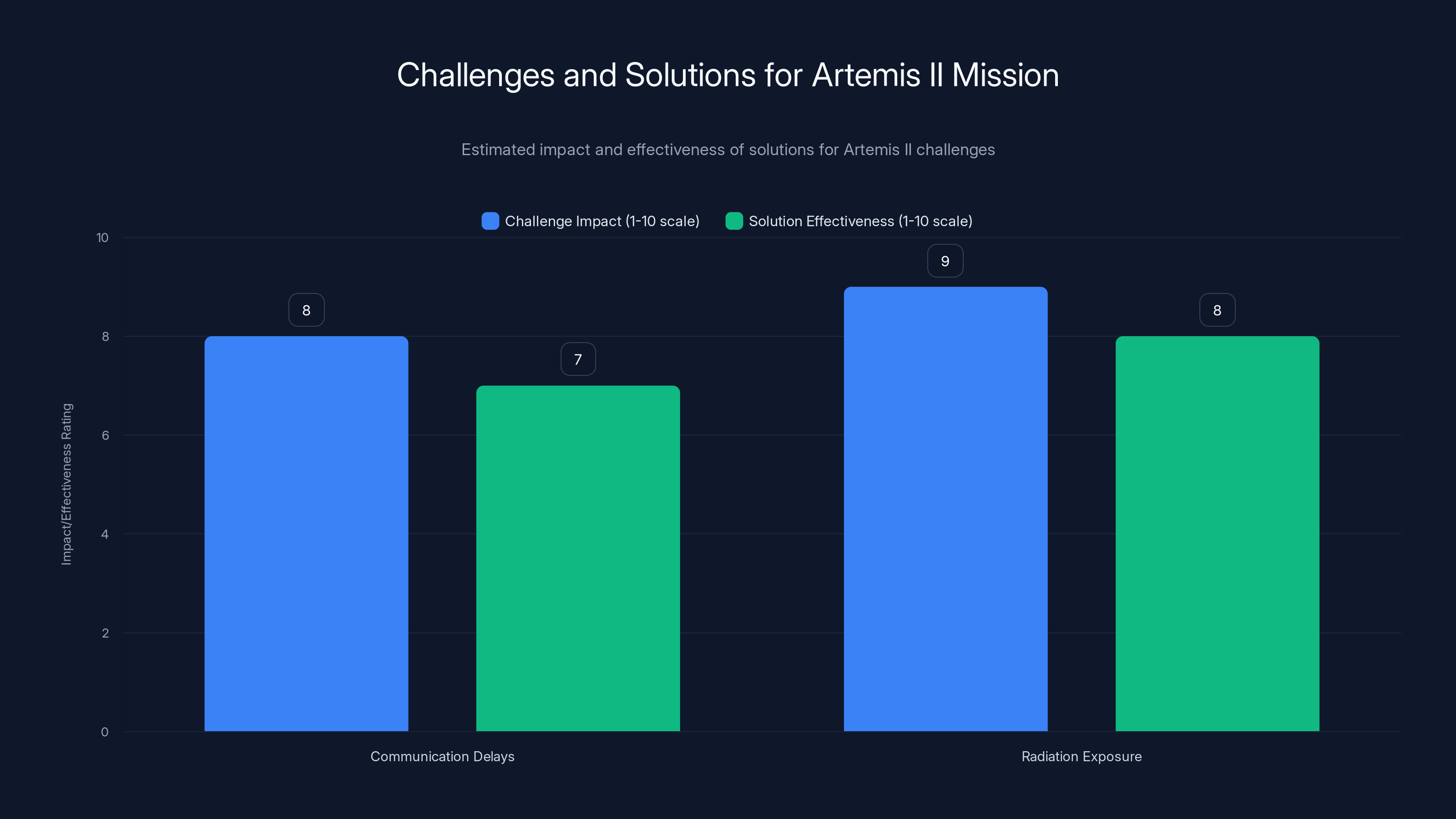 Challenges and Solutions for Artemis II Mission

Estimated impact and effectiveness of solutions for Artemis II challenges

Challenge Impact (1-10 scale)
Solution Effectiveness (1-10 scale)

Impact/Effectiveness Rating

10
8
6
4
2
0

8
7
9
8

Communication Delays
Radiation Exposure